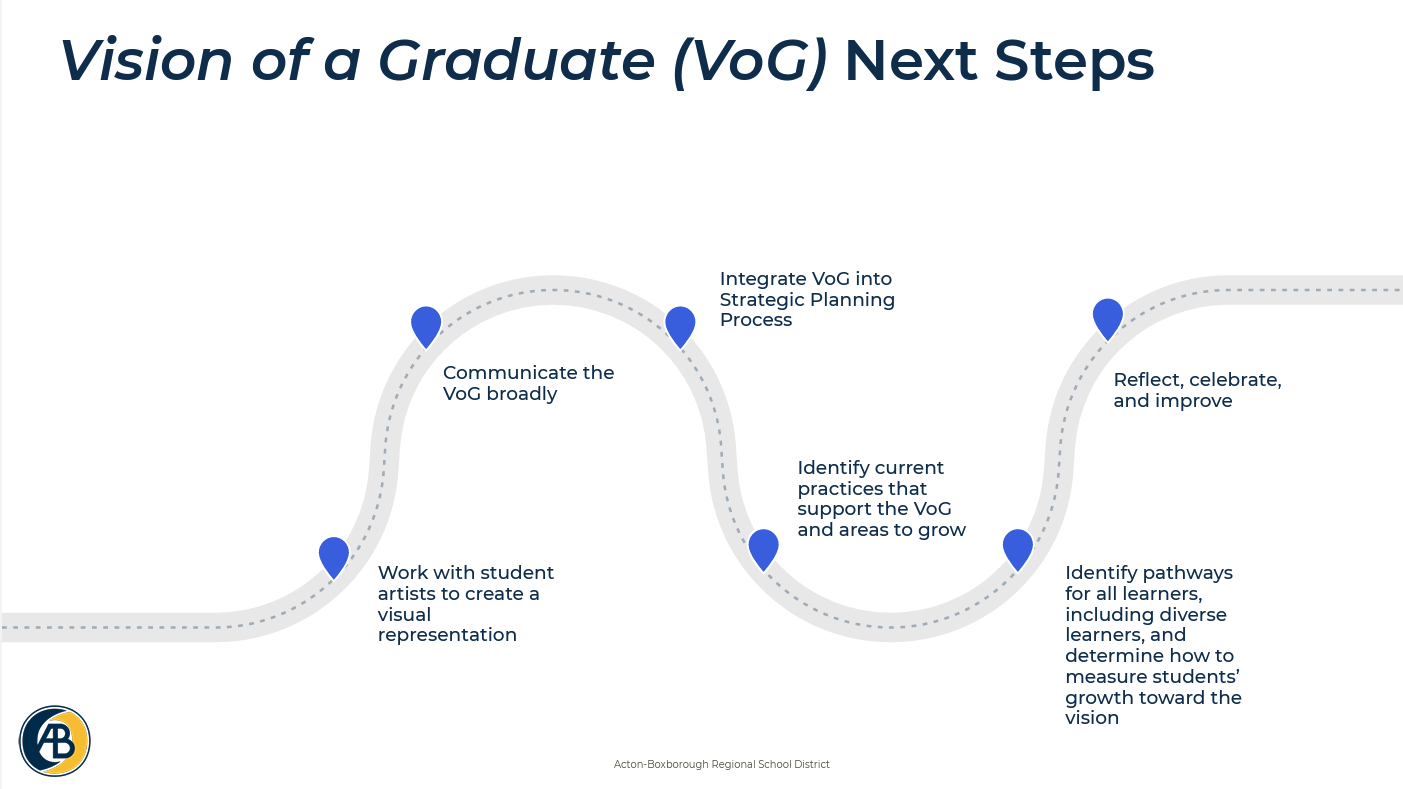 Vision of a Graduate (VoG) Next Steps

Work with student artists to create a visual representation

Communicate the VoG broadly

Integrate VoG into Strategic Planning Process

Identify current practices that support the VoG and areas to grow

Identify pathways for all learners, including diverse learners, and determine how to measure students' growth toward the vision

Reflect, celebrate, and improve

AB

Acton-Boxborough Regional School District